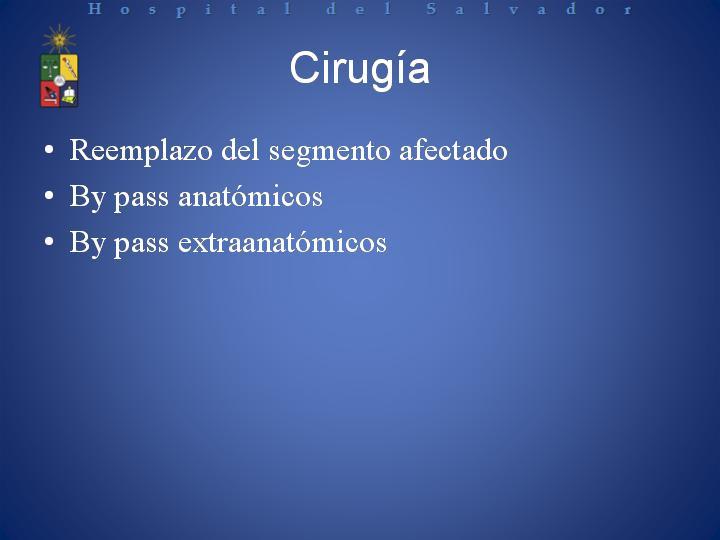 Hospital del Salvador

Cirugía

• Reemplazo del segmento afectado
• By pass anatómicos
• By pass extraanatómicos